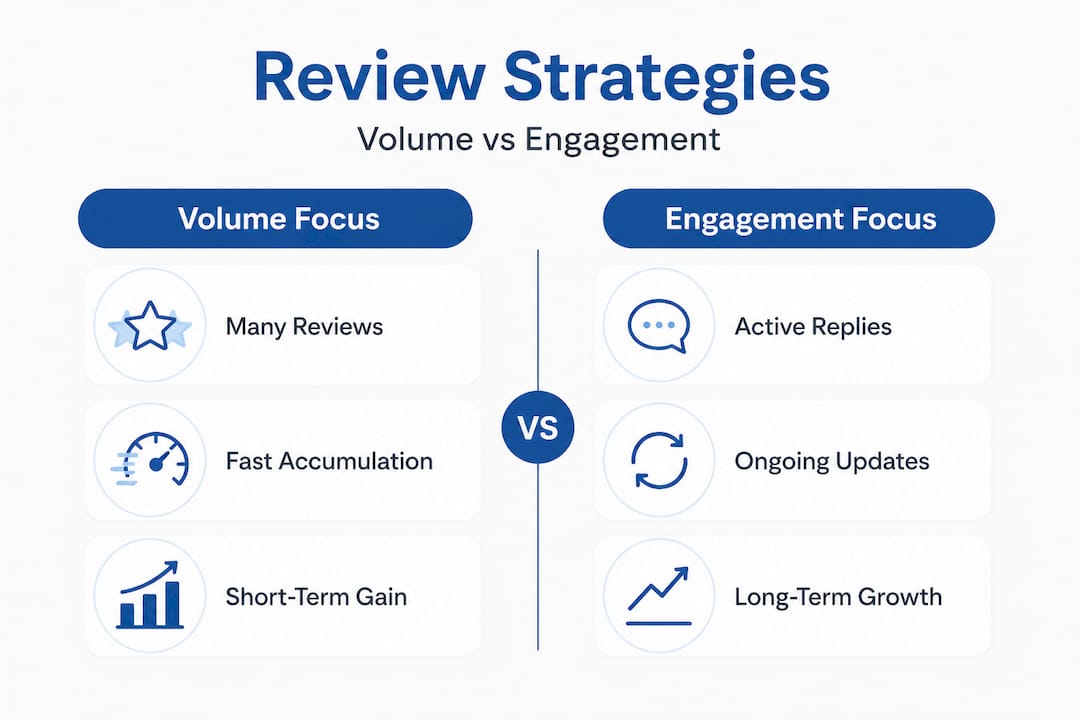 Review Strategies
Volume vs Engagement

Volume Focus

Many Reviews

Fast Accumulation

Short-Term Gain

VS

Engagement Focus

Active Replies

Ongoing Updates

Long-Term Growth